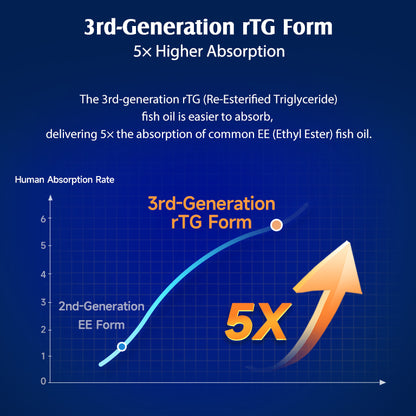 3rd-Generation rTG Form
5× Higher Absorption

The 3rd-generation rTG (Re-Esterified Triglyceride) fish oil is easier to absorb, delivering 5× the absorption of common EE (Ethyl Ester) fish oil.

Human Absorption Rate

6
5
4
3
2
1
0

3rd-Generation rTG Form

2nd-Generation EE Form

5X